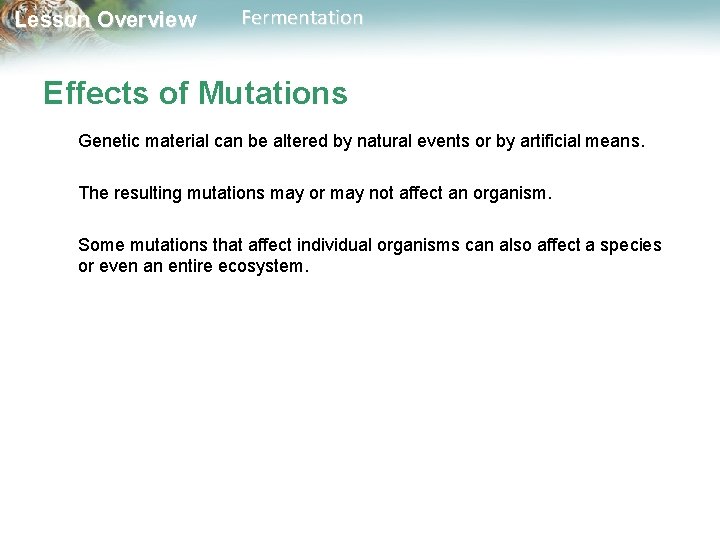 Lesson Overview Fermentation

Effects of Mutations

Genetic material can be altered by natural events or by artificial means.

The resulting mutations may or may not affect an organism.

Some mutations that affect individual organisms can also affect a species or even an entire ecosystem.